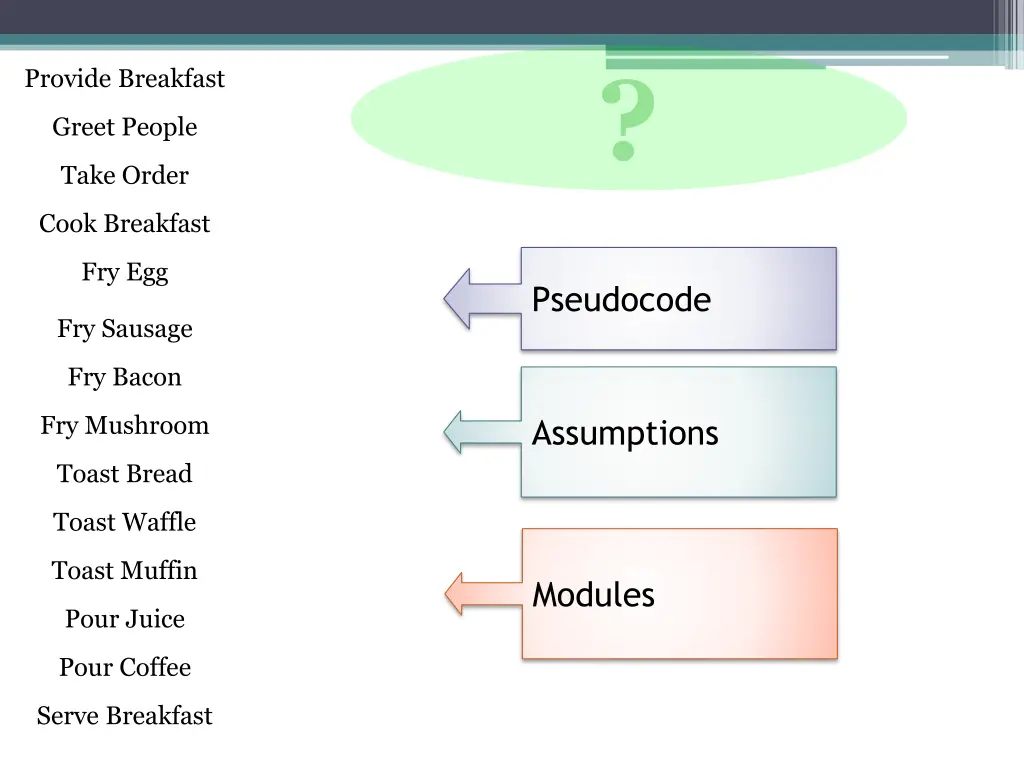 Provide Breakfast

Greet People

Take Order

Cook Breakfast

Fry Egg

Fry Sausage

Fry Bacon

Fry Mushroom

Toast Bread

Toast Waffle

Toast Muffin

Pour Juice

Pour Coffee

Serve Breakfast

?

Pseudocode

Assumptions

Modules